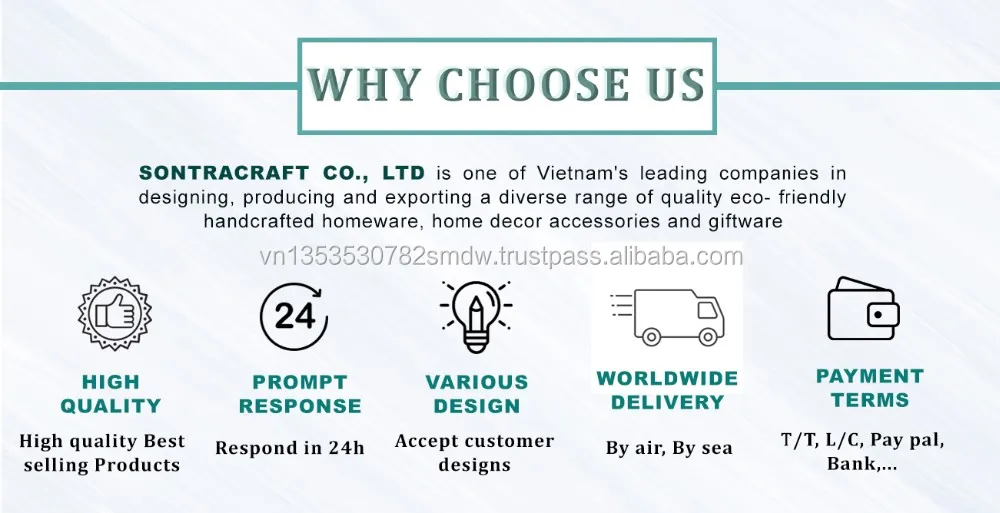 WHY CHOOSE US

SONTRACRAFT CO., LTD is one of Vietnam's leading companies in designing, producing and exporting a diverse range of quality eco- friendly handcrafted homeware, home decor accessories and giftware

vn1353530782smdw.trustpass.alibaba.com

24

HIGH QUALITY
High quality Best selling Products

PROMPT RESPONSE
Respond in 24h

VARIOUS DESIGN
Accept customer designs

WORLDWIDE DELIVERY
By air, By sea

PAYMENT TERMS
T/T, L/C, Pay pal, Bank,...